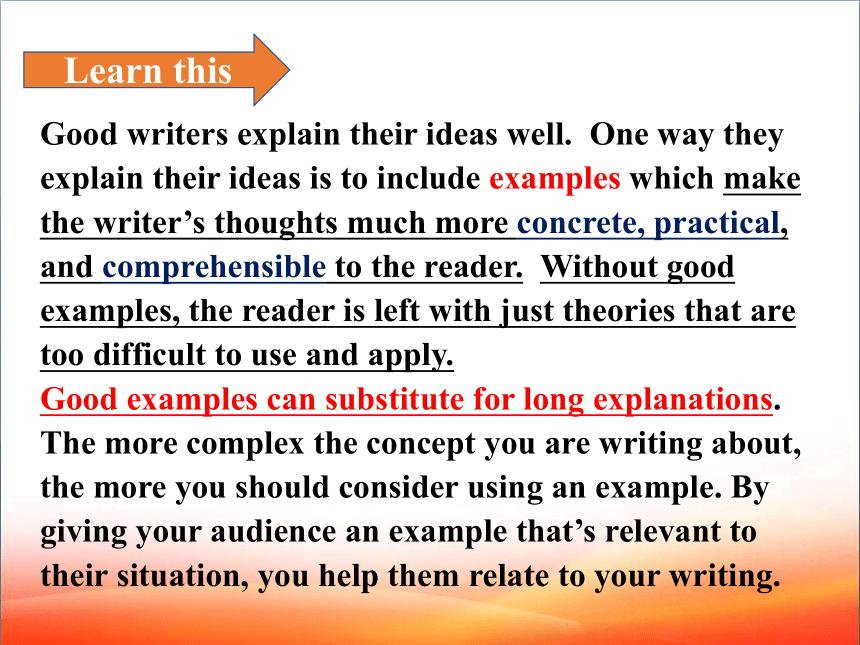 Learn this

Good writers explain their ideas well. One way they explain their ideas is to include examples which make the writer’s thoughts much more concrete, practical, and comprehensible to the reader. Without good examples, the reader is left with just theories that are too difficult to use and apply.

Good examples can substitute for long explanations. The more complex the concept you are writing about, the more you should consider using an example. By giving your audience an example that’s relevant to their situation, you help them relate to your writing.